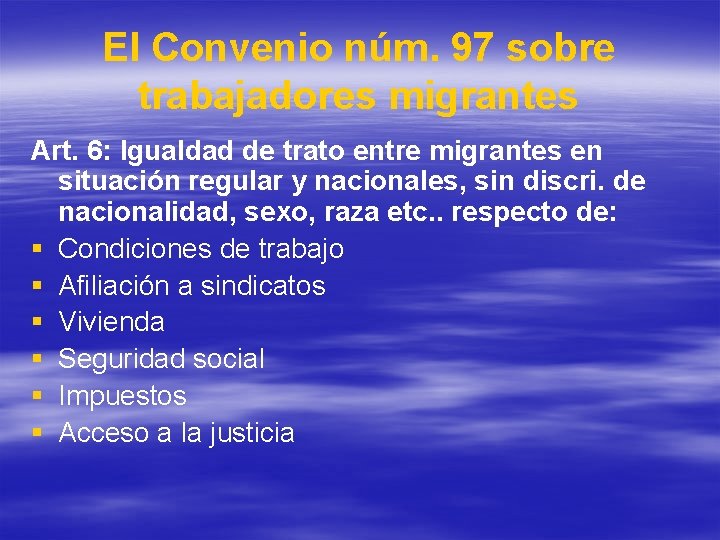 El Convenio núm. 97 sobre trabajadores migrantes

Art. 6: Igualdad de trato entre migrantes en situación regular y nacionales, sin discri. de nacionalidad, sexo, raza etc.. respecto de:

• Condiciones de trabajo
• Afiliación a sindicatos
• Vivienda
• Seguridad social
• Impuestos
• Acceso a la justicia